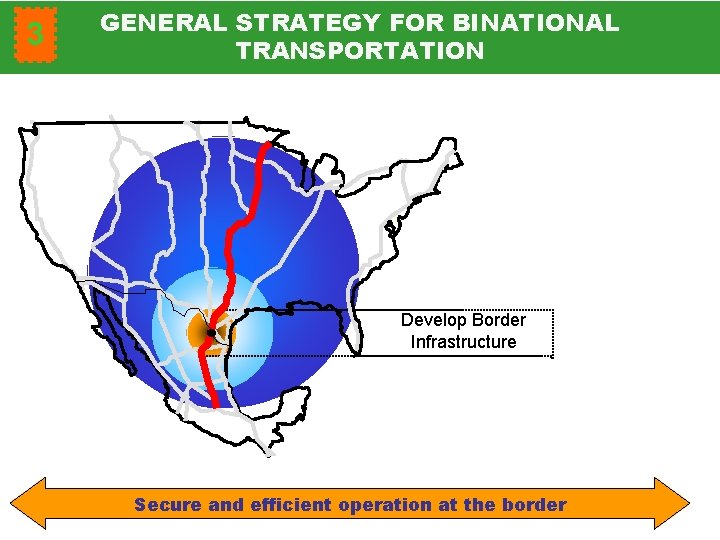 3

GENERAL STRATEGY FOR BINATIONAL TRANSPORTATION

Develop Border Infrastructure

Secure and efficient operation at the border